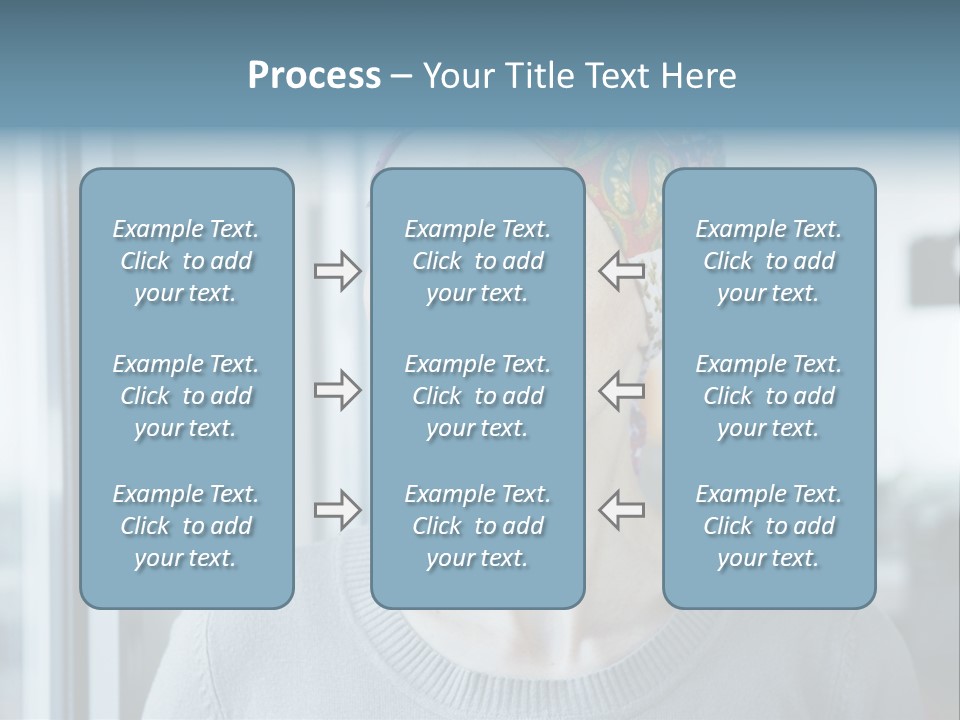 Process – Your Title Text Here

Example Text. Click to add your text.

Example Text. Click to add your text.

Example Text. Click to add your text.

Example Text. Click to add your text.

Example Text. Click to add your text.

Example Text. Click to add your text.

Example Text. Click to add your text.

Example Text. Click to add your text.

Example Text. Click to add your text.